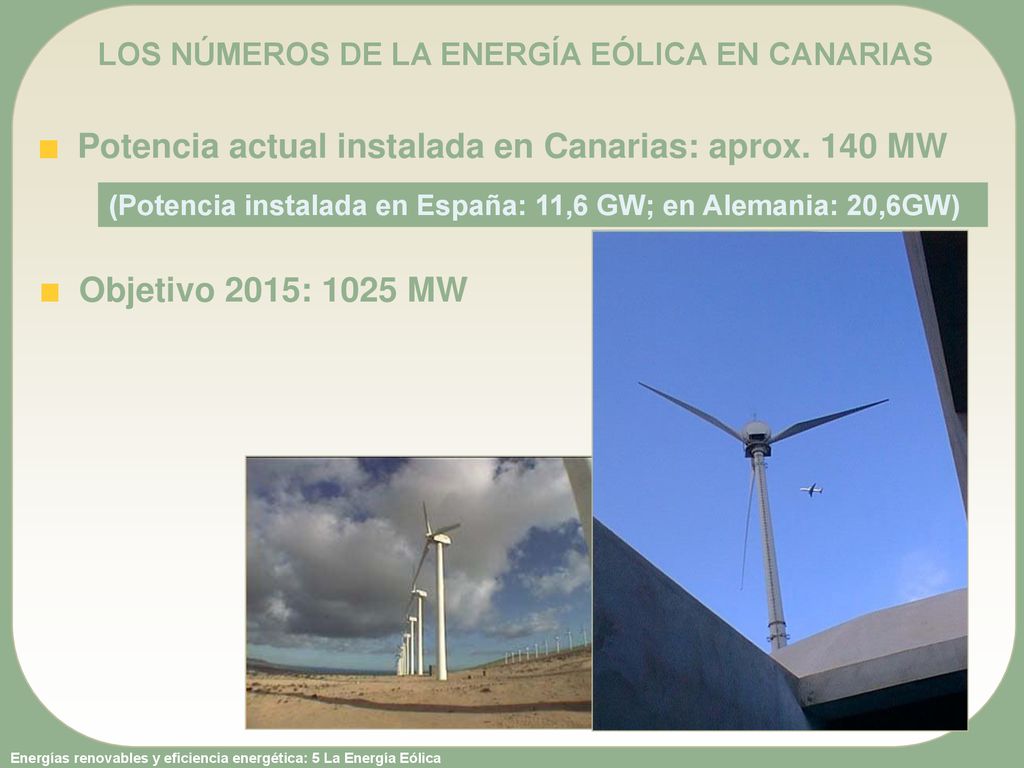 LOS NÚMEROS DE LA ENERGÍA EÓLICA EN CANARIAS

Potencia actual instalada en Canarias: aprox. 140 MW

(Potencia instalada en España: 11,6 GW; en Alemania: 20,6GW)

Objetivo 2015: 1025 MW

Energías renovables y eficiencia energética: 5 La Energía Eólica